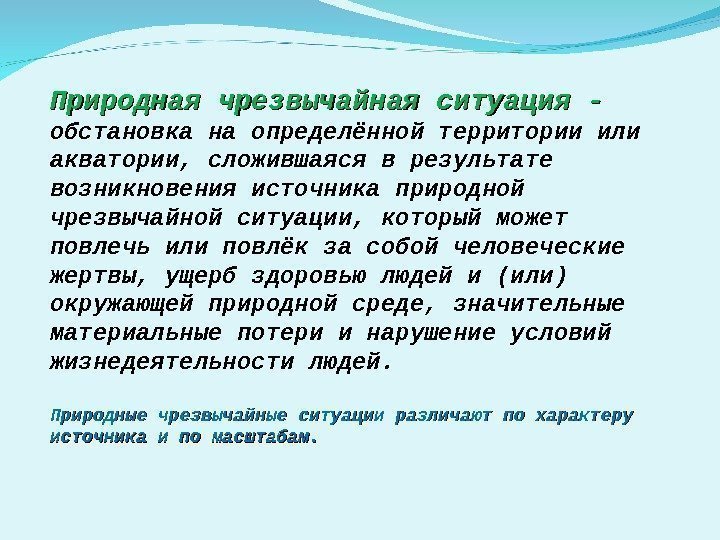 Природная чрезвычайная ситуация - обстановка на определённой территории или акватории, сложившаяся в результате возникновения источника природной чрезвычайной ситуации, который может повлечь или повлёк за собой человеческие жертвы, ущерб здоровью людей и (или) окружающей природной среде, значительные материальные потери и нарушение условий жизнедеятельности людей.

Природные чрезвычайные ситуации различают по характеру источника и по масштабам.